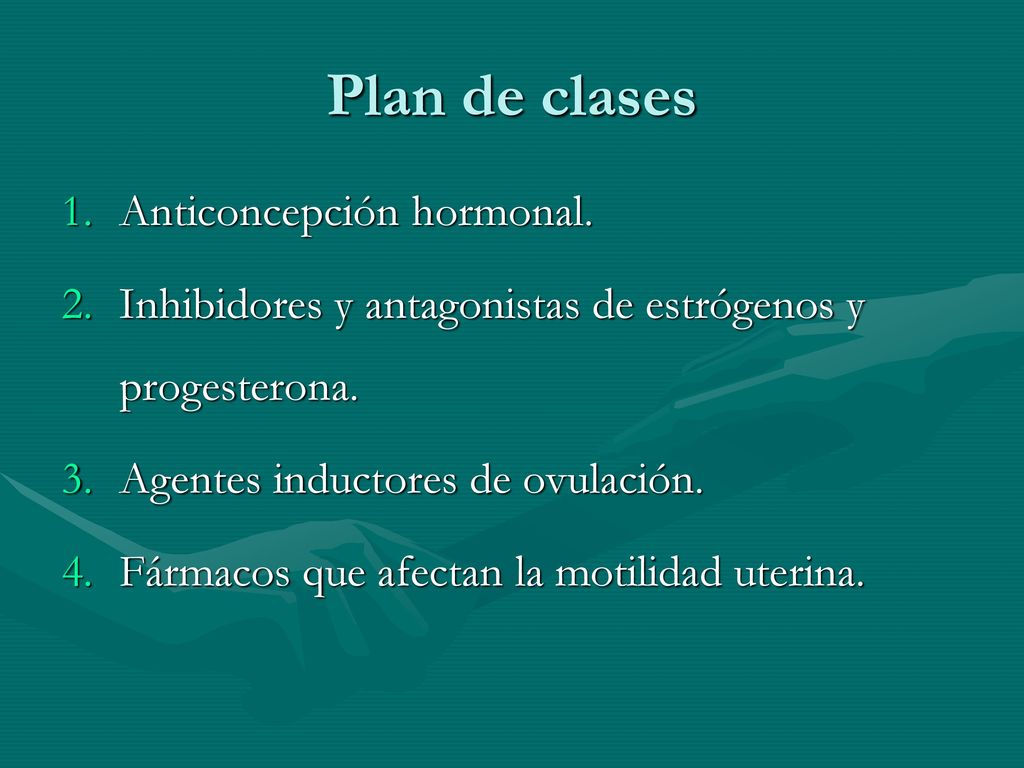 Plan de clases

1. Anticoncepción hormonal.
2. Inhibidores y antagonistas de estrógenos y progesterona.
3. Agentes inductores de ovulación.
4. Fármacos que afectan la motilidad uterina.